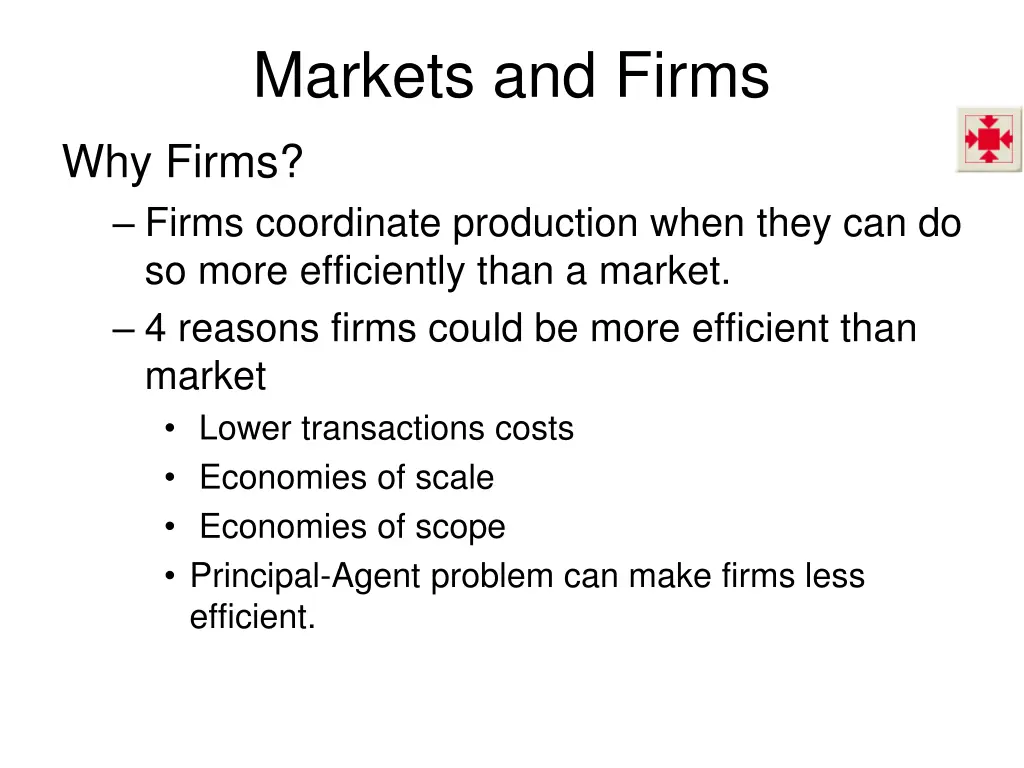 Markets and Firms

Why Firms?

– Firms coordinate production when they can do so more efficiently than a market.

– 4 reasons firms could be more efficient than market

• Lower transactions costs

• Economies of scale

• Economies of scope

• Principal-Agent problem can make firms less efficient.